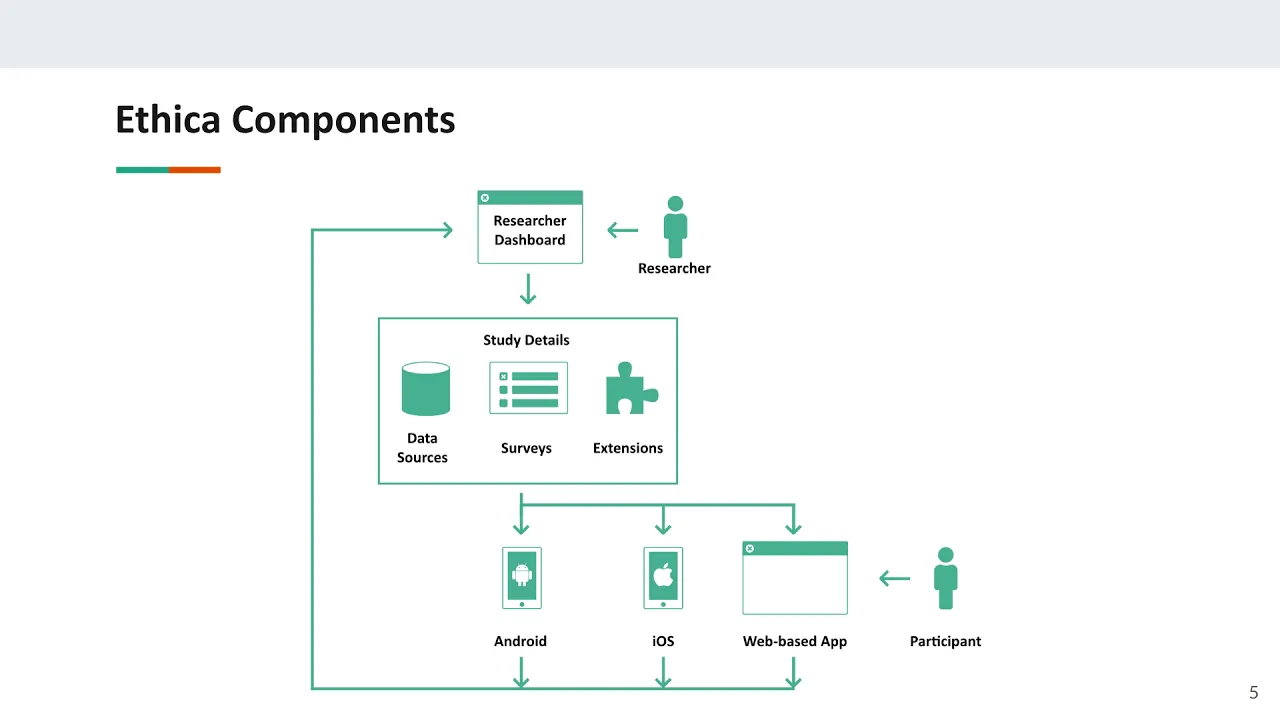 Ethica Components

Researcher Dashboard

Researcher

Study Details

Data Sources

Surveys

Extensions

Android

iOS

Web-based App

Participant

5